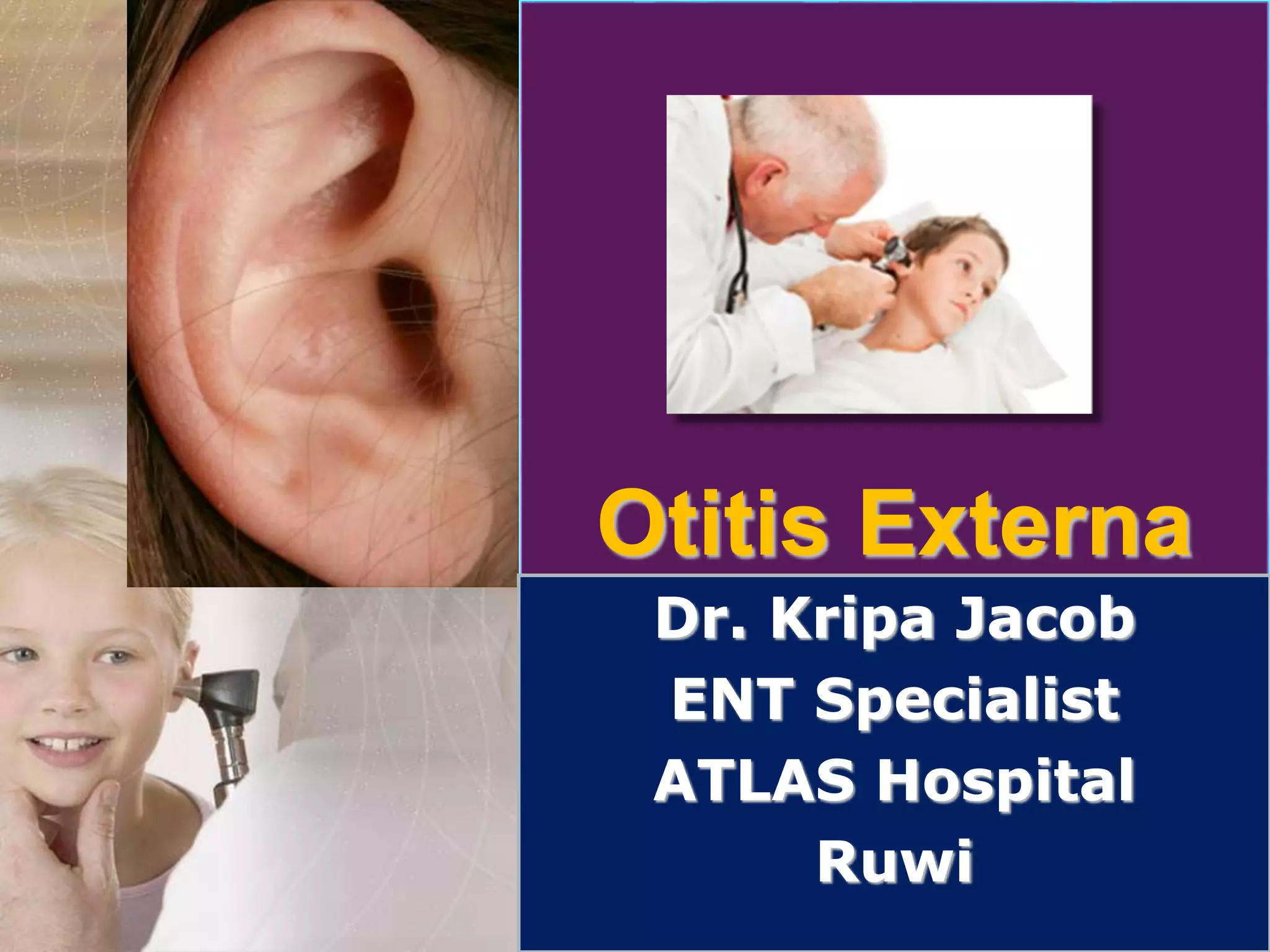 Otitis Externa

Dr. Kripa Jacob
ENT Specialist
ATLAS Hospital
Ruwi